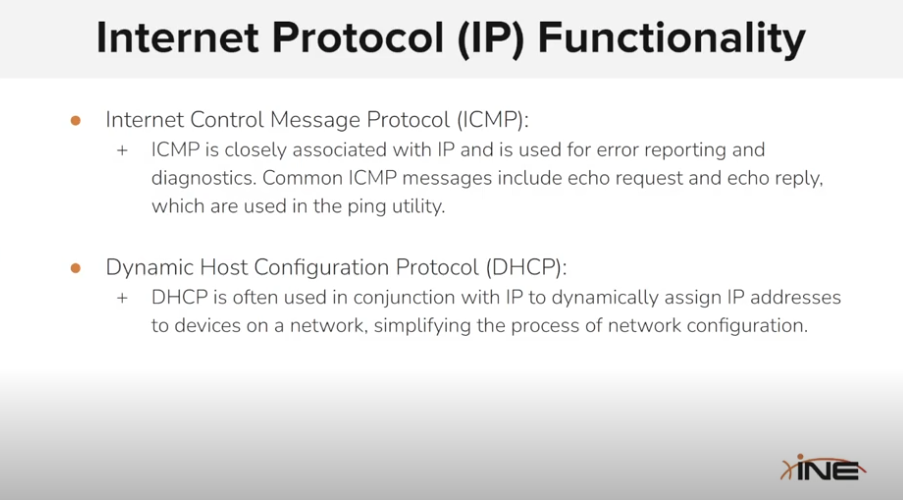 Internet Protocol (IP) Functionality

● Internet Control Message Protocol (ICMP):
+ ICMP is closely associated with IP and is used for error reporting and diagnostics. Common ICMP messages include echo request and echo reply, which are used in the ping utility.

● Dynamic Host Configuration Protocol (DHCP):
+ DHCP is often used in conjunction with IP to dynamically assign IP addresses to devices on a network, simplifying the process of network configuration.

INE